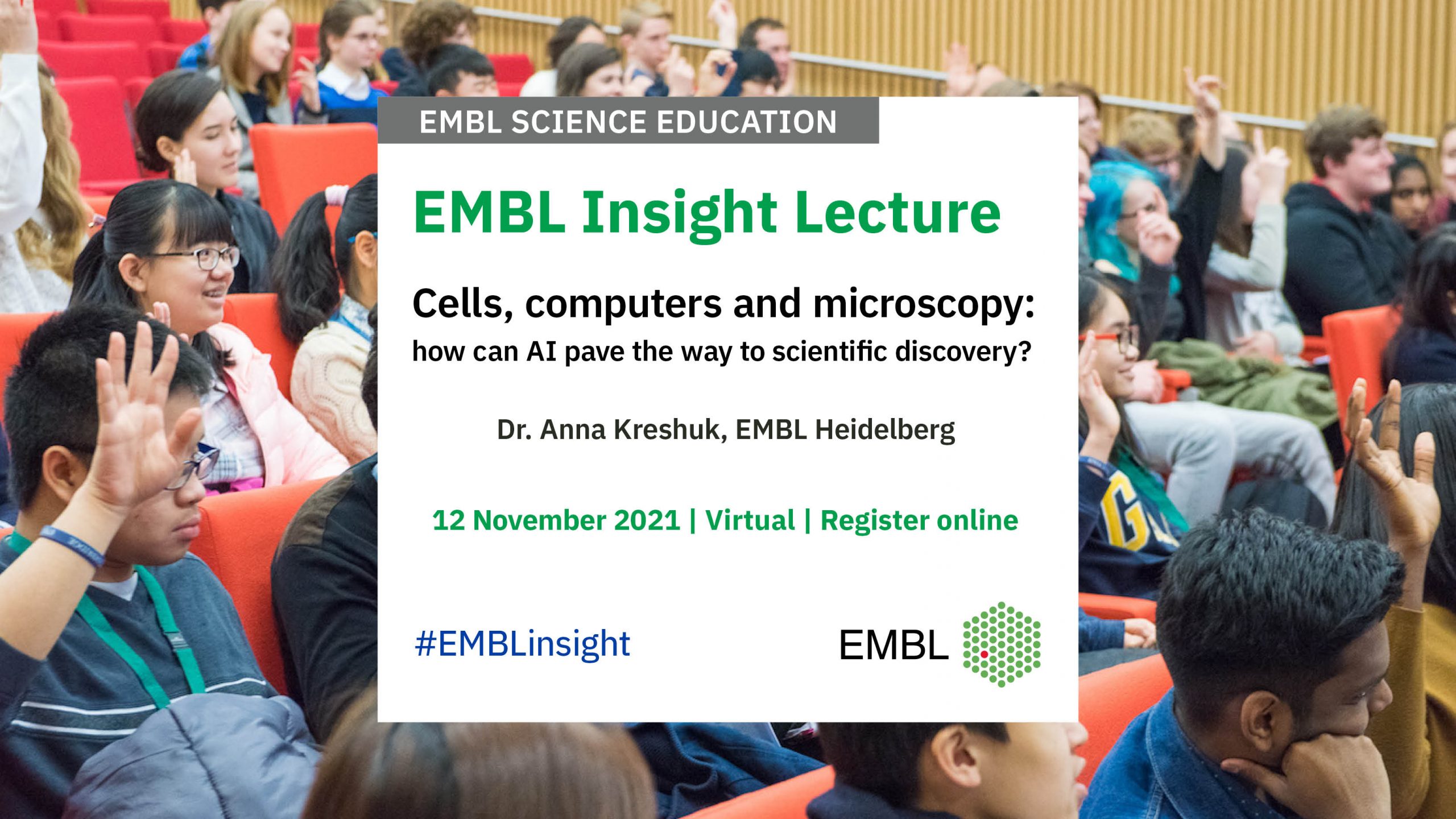 EMBL SCIENCE EDUCATION

EMBL Insight Lecture

Cells, computers and microscopy:
how can AI pave the way to scientific discovery?

Dr. Anna Kreshuk, EMBL Heidelberg

12 November 2021 | Virtual | Register online

#EMBLinsight

EMBL